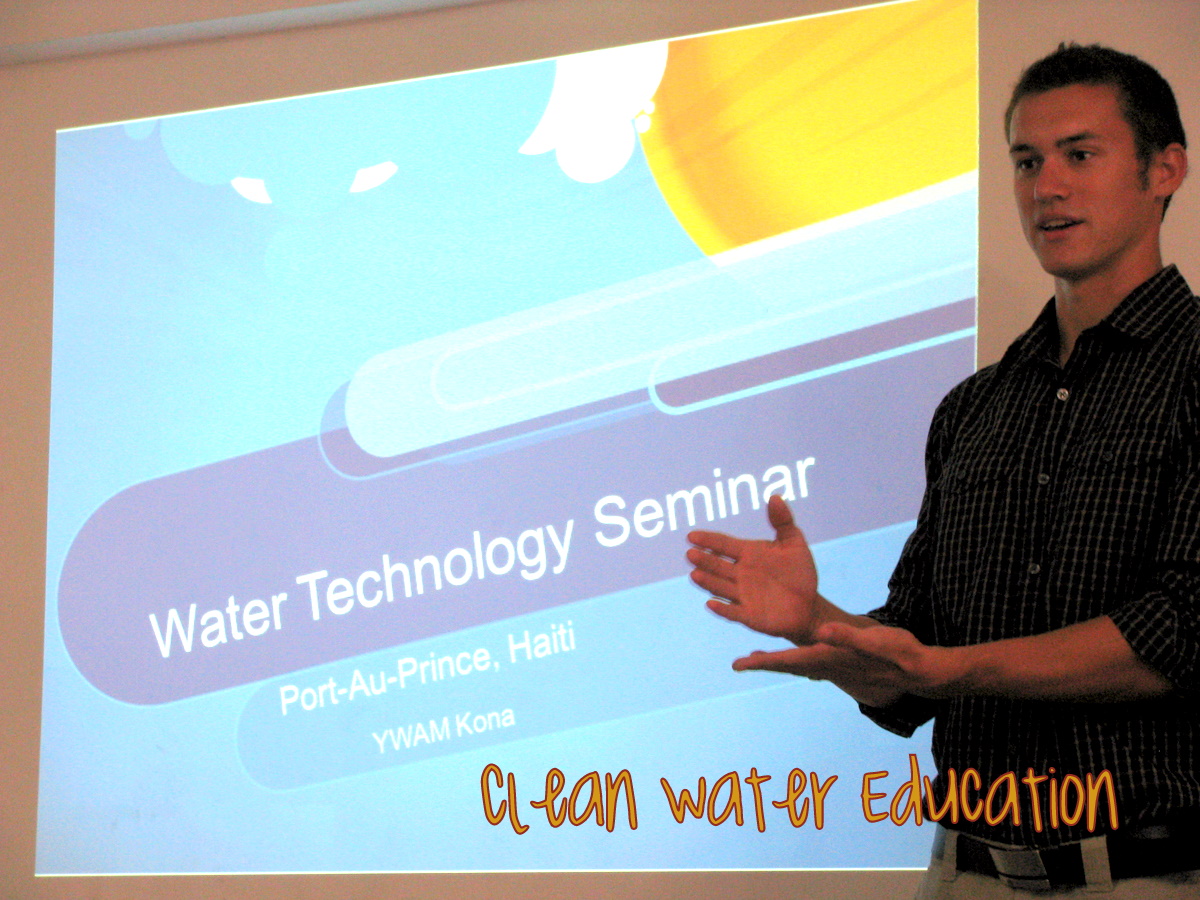 Water Technology Seminar

Port-Au-Prince, Haiti

YWAM Kona

Clean water Education